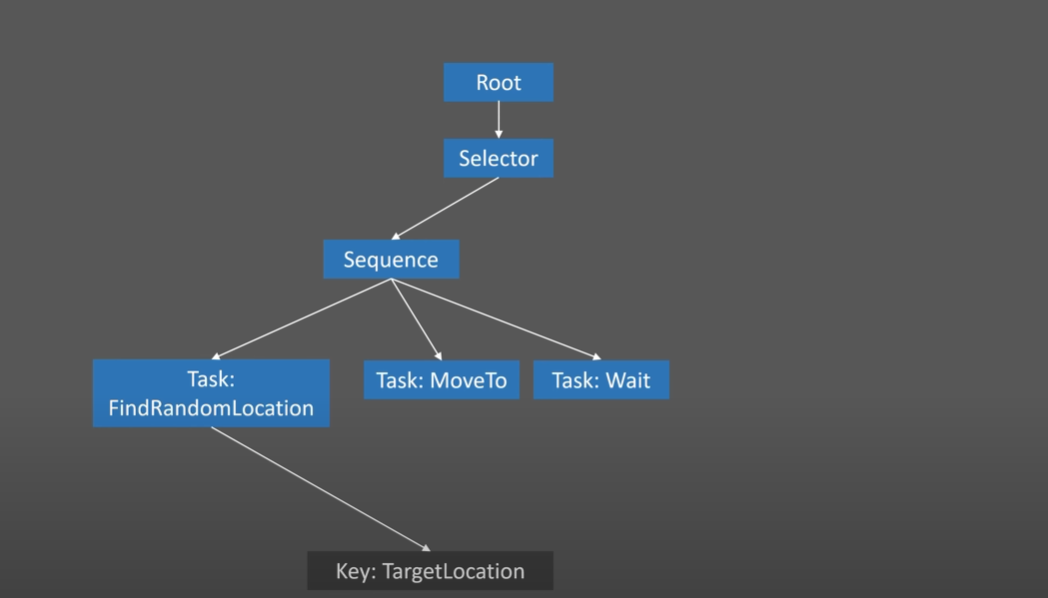 Root

Selector

Sequence

Task: FindRandomLocation

Task: MoveTo

Task: Wait

Key: TargetLocation